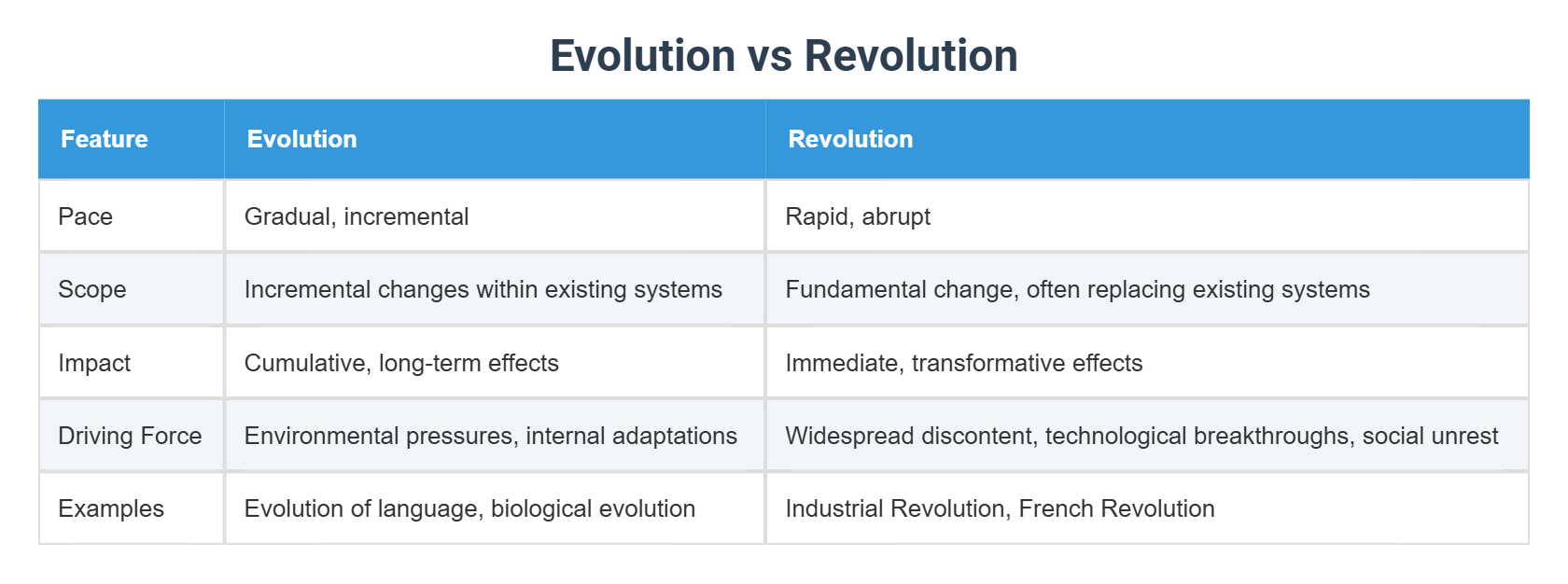 Evolution vs Revolution

| Feature | Evolution | Revolution |
|---|---|---|
| Pace | Gradual, incremental | Rapid, abrupt |
| Scope | Incremental changes within existing systems | Fundamental change, often replacing existing systems |
| Impact | Cumulative, long-term effects | Immediate, transformative effects |
| Driving Force | Environmental pressures, internal adaptations | Widespread discontent, technological breakthroughs, social unrest |
| Examples | Evolution of language, biological evolution | Industrial Revolution, French Revolution |